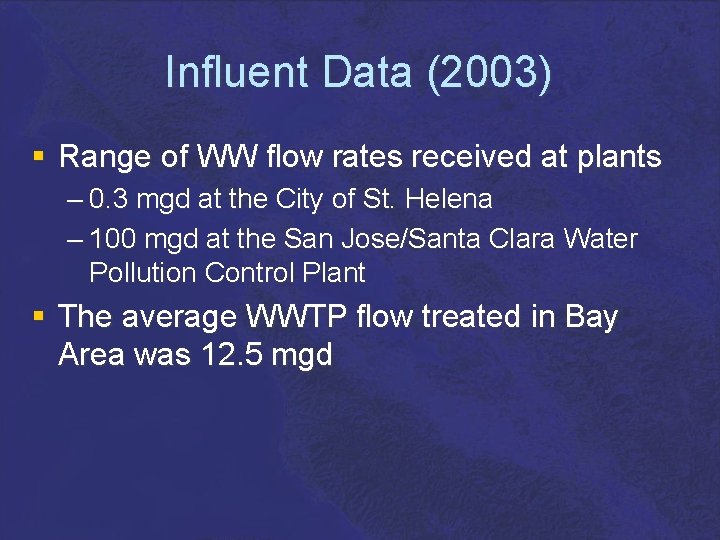 Influent Data (2003)

▪ Range of WW flow rates received at plants
– 0.3 mgd at the City of St. Helena
– 100 mgd at the San Jose/Santa Clara Water Pollution Control Plant

▪ The average WWTP flow treated in Bay Area was 12.5 mgd